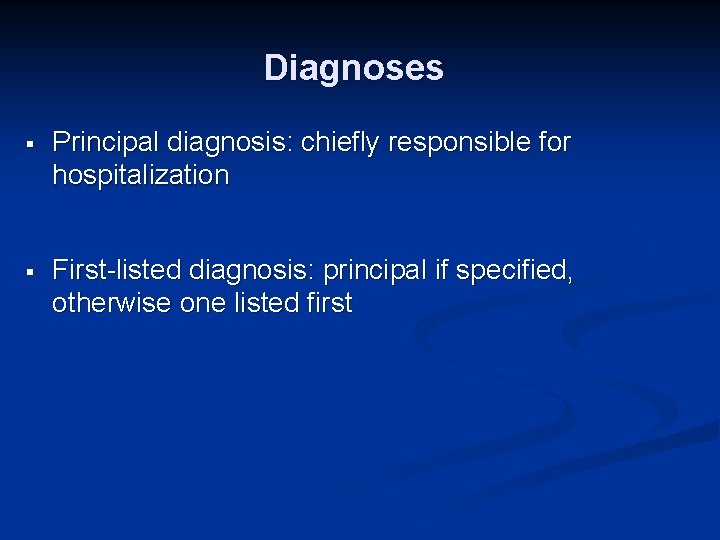 Diagnoses

▪ Principal diagnosis: chiefly responsible for hospitalization

▪ First-listed diagnosis: principal if specified, otherwise one listed first